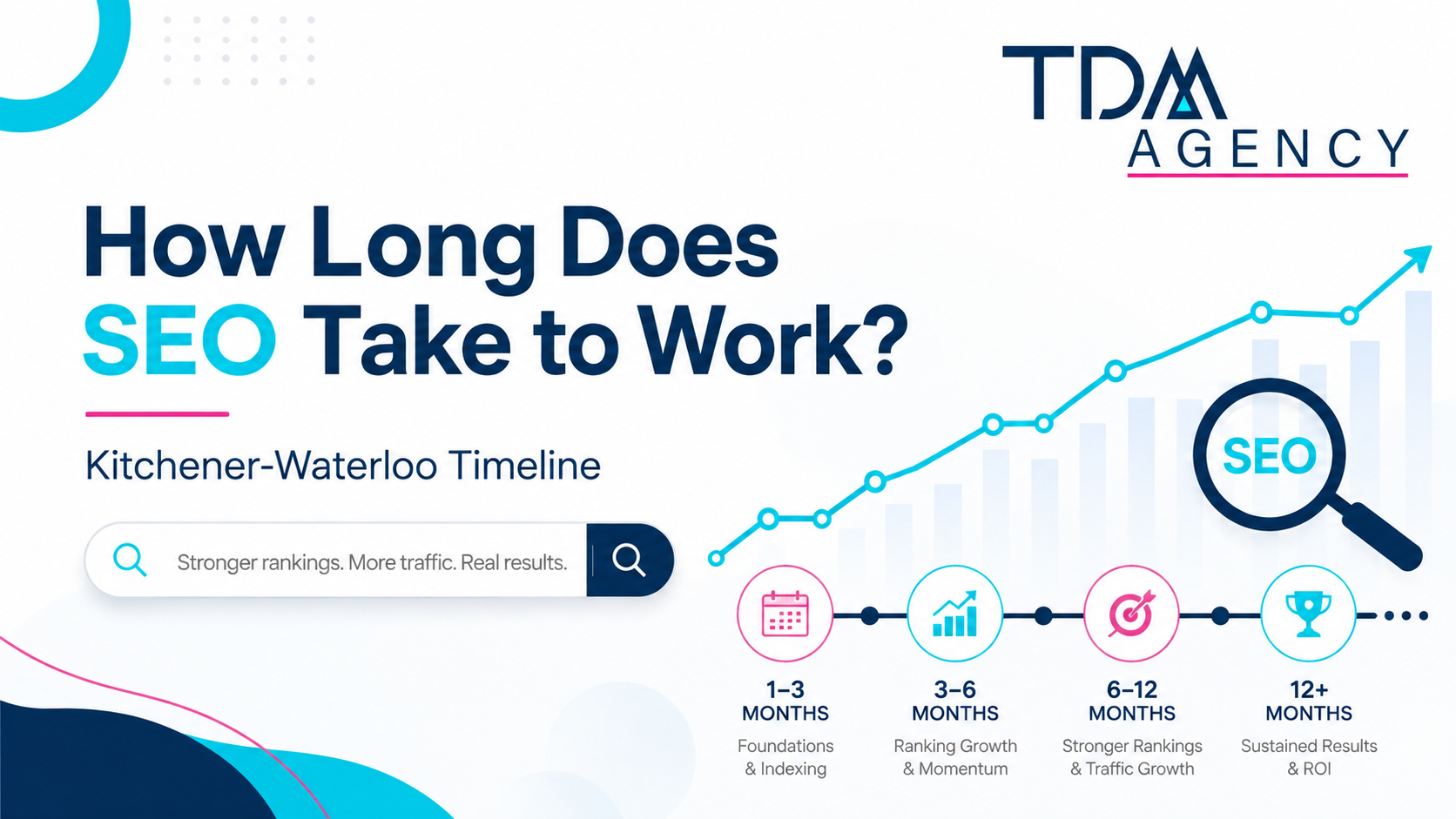 TDM
AGENCY

How Long Does SEO Take to Work?

Kitchener-Waterloo Timeline

Stronger rankings. More traffic. Real results.

SEO

1–3 MONTHS
Foundations & Indexing

3–6 MONTHS
Ranking Growth & Momentum

6–12 MONTHS
Stronger Rankings & Traffic Growth

12+ MONTHS
Sustained Results & ROI